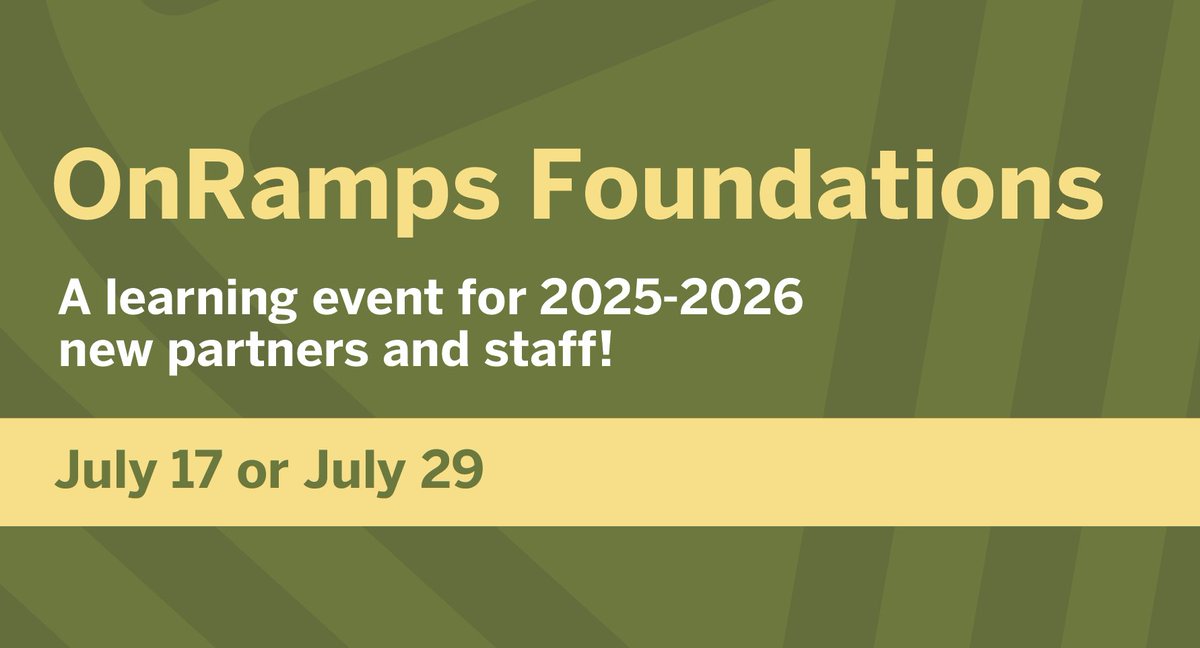 OnRamps Foundations

A learning event for 2025-2026 new partners and staff!

July 17 or July 29